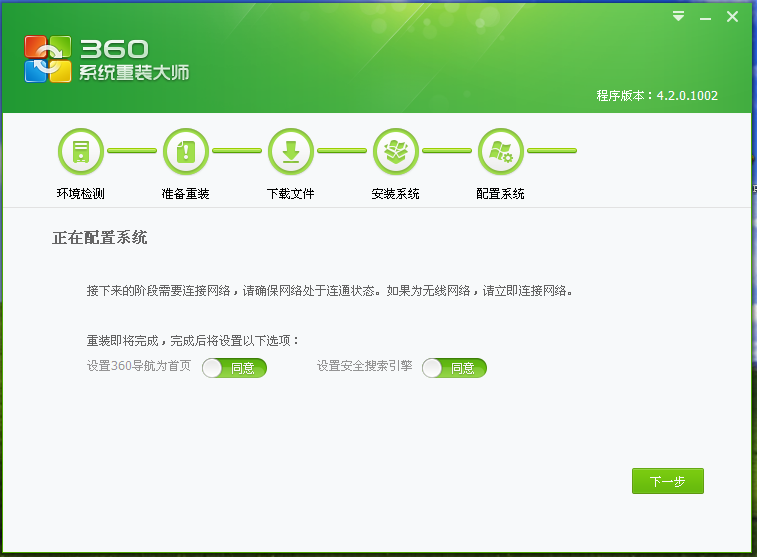 360
系统重装大师

程序版本：4.2.0.1002

环境检测
准备重装
下载文件
安装系统
配置系统

正在配置系统

接下来的阶段需要连接网络，请确保网络处于连通状态。如果为无线网络，请立即连接网络。

重装即将完成，完成后将设置以下选项：
设置360导航为首页 同意
设置安全搜索引擎 同意

下一步